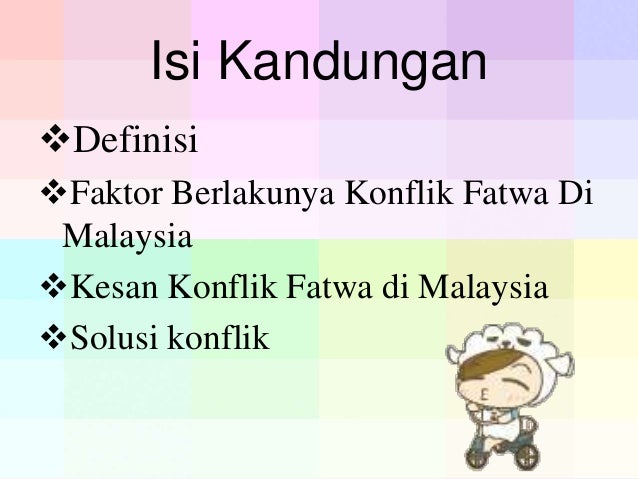 Isi Kandungan

❖Definisi

❖Faktor Berlakunya Konflik Fatwa Di Malaysia

❖Kesan Konflik Fatwa di Malaysia

❖Solusi konflik